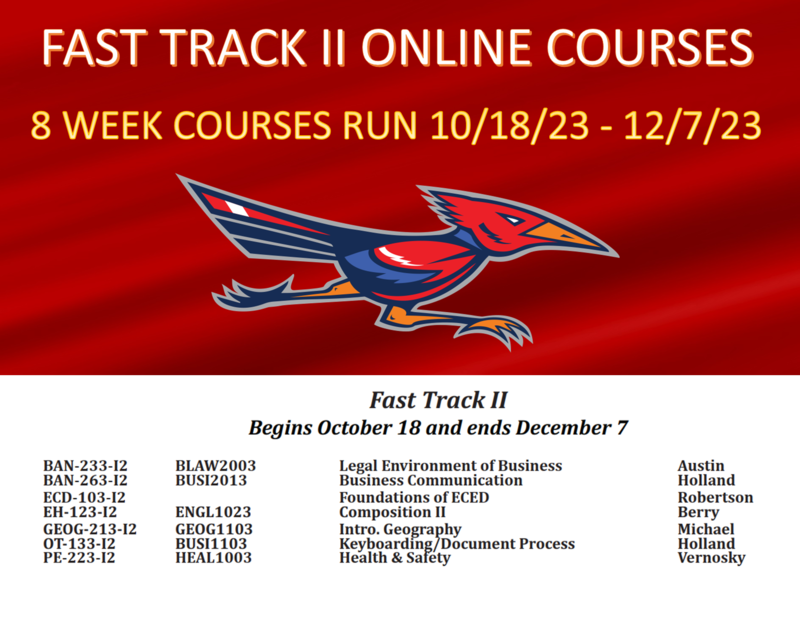 FAST TRACK II ONLINE COURSES

8 WEEK COURSES RUN 10/18/23 - 12/7/23

Fast Track II

Begins October 18 and ends December 7

| | | | |
|---|---|---|---|
| BAN-233-I2 | BLAW2003 | Legal Environment of Business | Austin |
| BAN-263-I2 | BUSI2013 | Business Communication | Holland |
| ECD-103-I2 | | Foundations of ECED | Robertson |
| EH-123-I2 | ENGL1023 | Composition II | Berry |
| GEOG-213-I2 | GEOG1103 | Intro. Geography | Michael |
| OT-133-I2 | BUSI1103 | Keyboarding/Document Process | Holland |
| PE-223-I2 | HEAL1003 | Health & Safety | Vernosky |